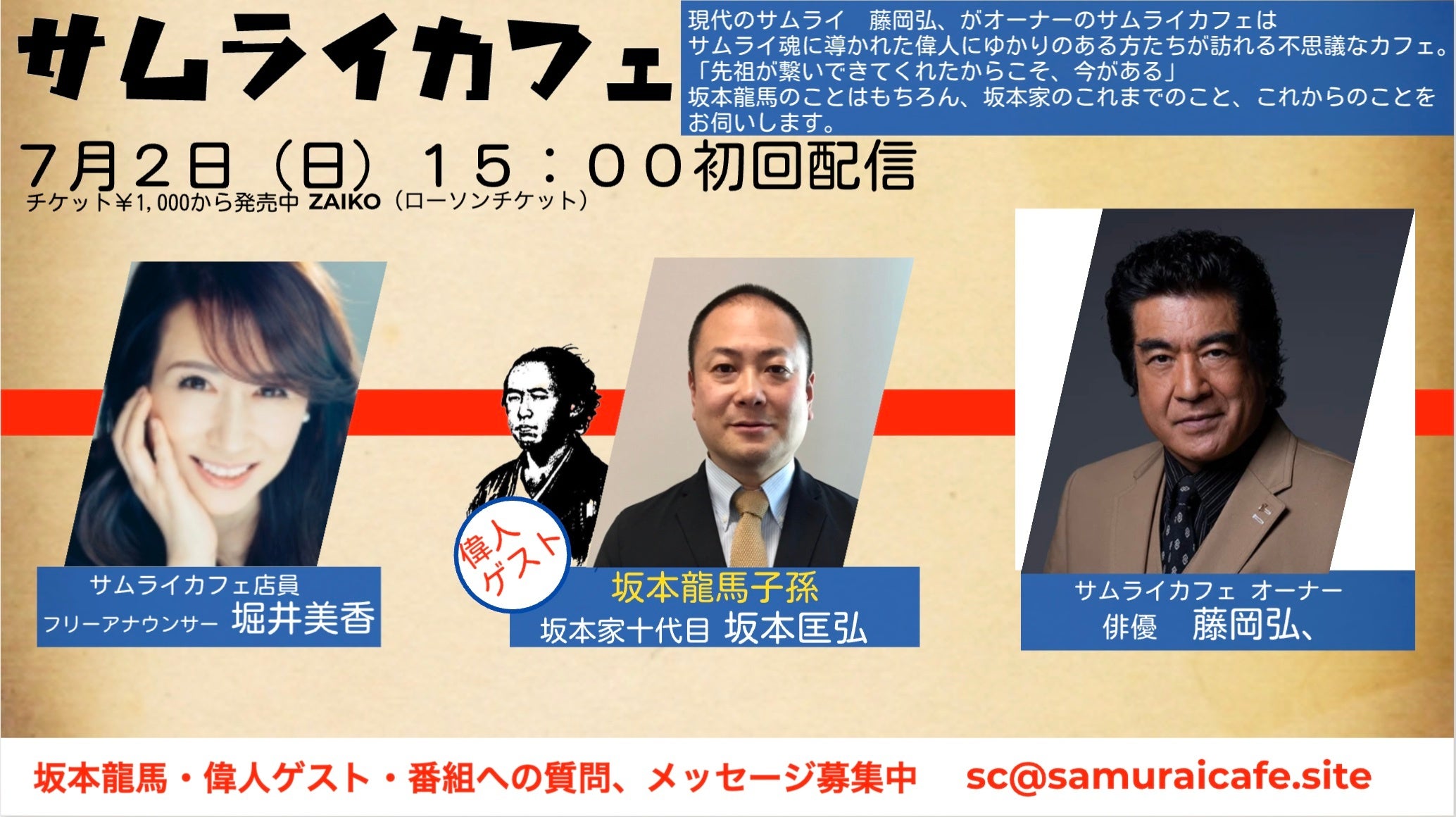 サムライカフェ

現代のサムライ　藤岡弘、がオーナーのサムライカフェは
サムライ魂に導かれた偉人にゆかりのある方たちが訪れる不思議なカフェ。
「先祖が繋いできてくれたからこそ、今がある」
坂本龍馬のことはもちろん、坂本家のこれまでのこと、これからのことをお伺いします。

７月２日（日）１５：００初回配信
チケット￥1,000から発売中 ZAIKO（ローソンチケット）

サムライカフェ店員
フリーアナウンサー　堀井美香

偉人ゲスト

坂本龍馬子孫
坂本家十代目 坂本匡弘

サムライカフェ オーナー
俳優　藤岡弘、

坂本龍馬・偉人ゲスト・番組への質問、メッセージ募集中　sc@samuraicafe.site